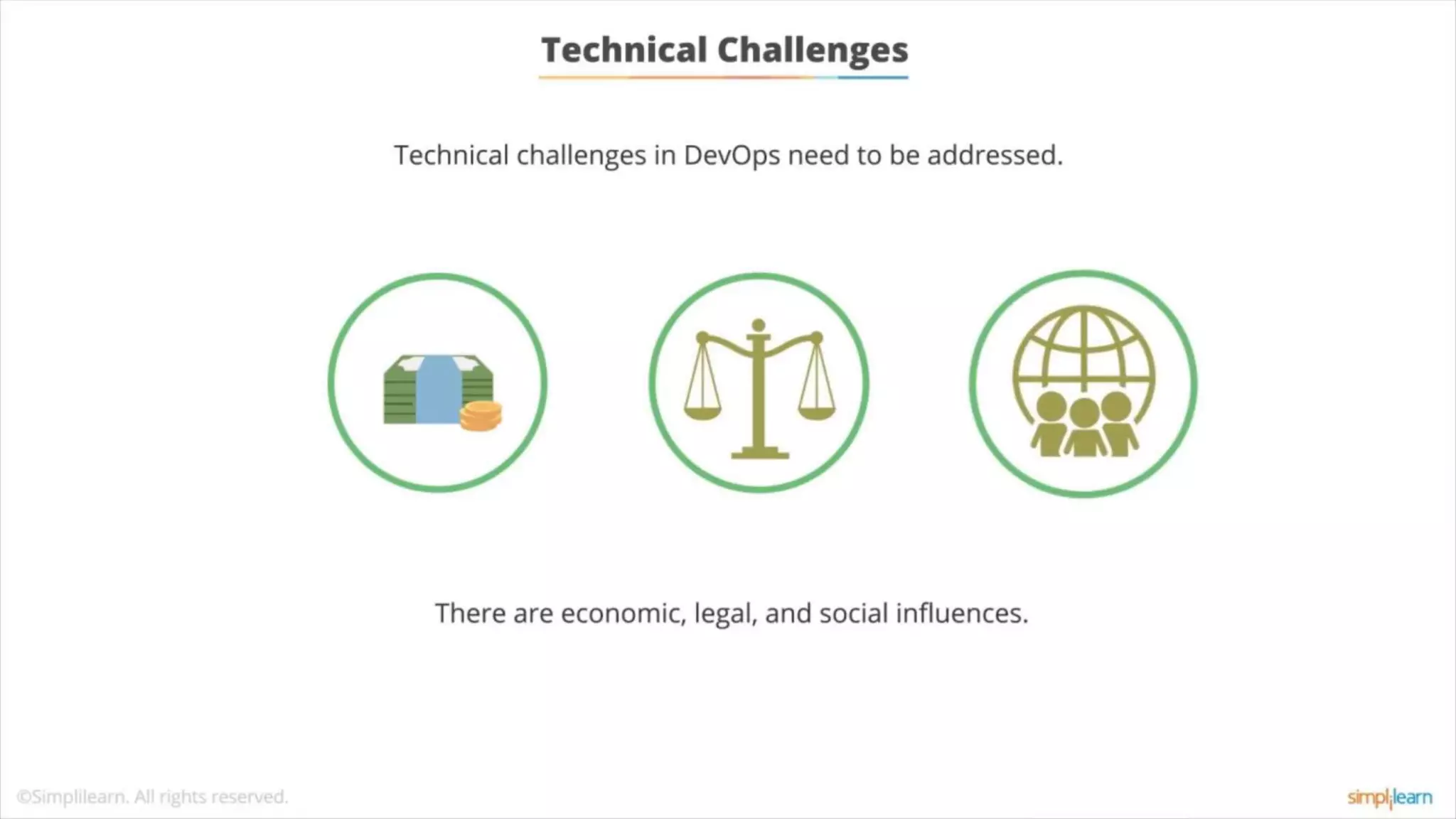 Technical Challenges

Technical challenges in DevOps need to be addressed.

There are economic, legal, and social influences.

©Simplilearn. All rights reserved.

simplilearn